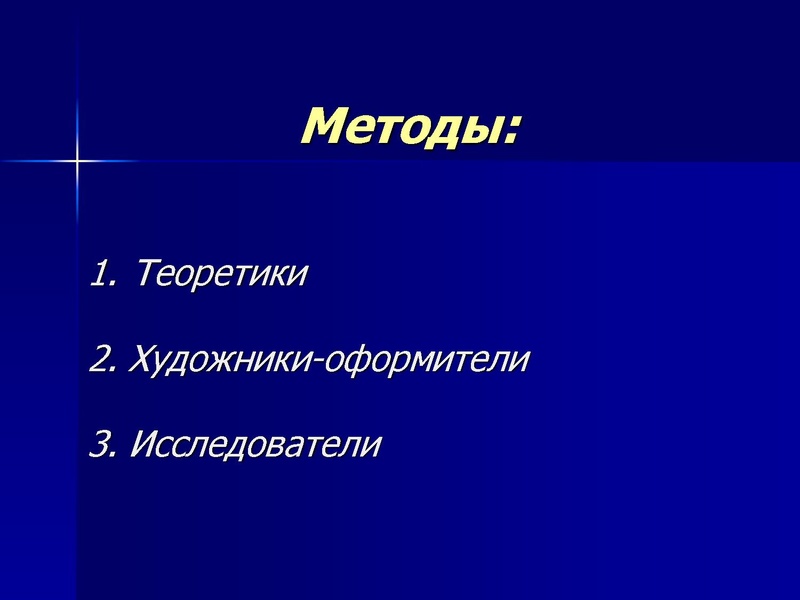 Методы:

1. Теоретики

2. Художники-оформители

3. Исследователи